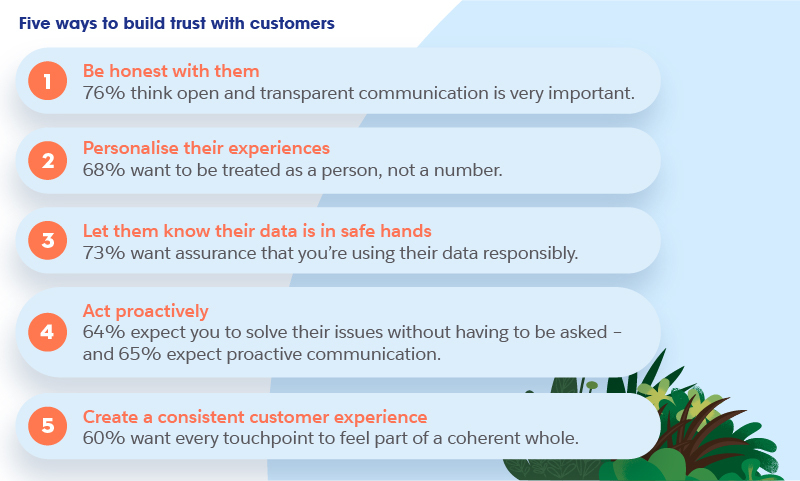 Five ways to build trust with customers

1
Be honest with them
76% think open and transparent communication is very important.

2
Personalise their experiences
68% want to be treated as a person, not a number.

3
Let them know their data is in safe hands
73% want assurance that you're using their data responsibly.

4
Act proactively
64% expect you to solve their issues without having to be asked – and 65% expect proactive communication.

5
Create a consistent customer experience
60% want every touchpoint to feel part of a coherent whole.